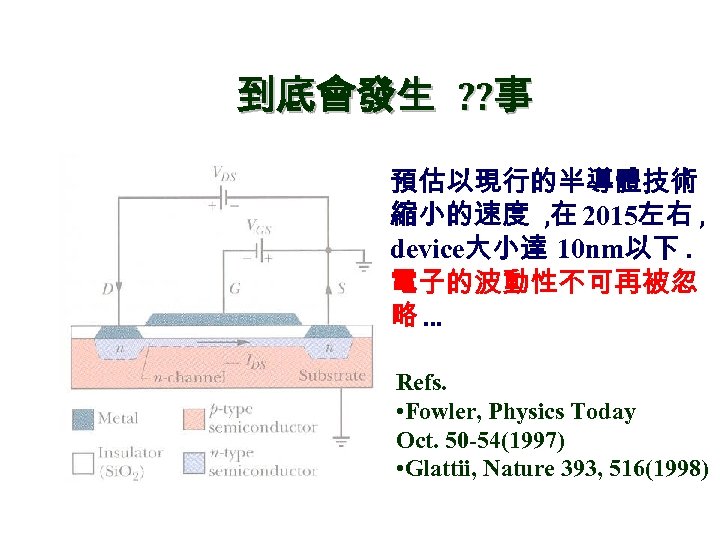 到底會發生 ??事

$V_{DS}$
+ −
$V_{GS}$
− +
D
G
S
n
n
n-channel
$I_{DS}$
Substrate

Metal
p-type semiconductor
Insulator ($SiO_2$)
n-type semiconductor

預估以現行的半導體技術縮小的速度 ,在 2015左右 , device大小達 10nm以下 . 電子的波動性不可再被忽略 ...

Refs.
•Fowler, Physics Today Oct. 50-54(1997)
•Glattii, Nature 393, 516(1998)